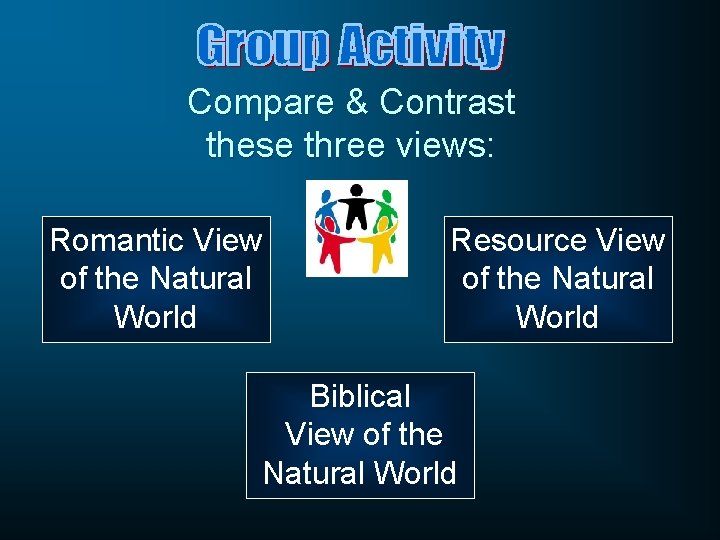 Group Activity

Compare & Contrast these three views:

Romantic View of the Natural World

Resource View of the Natural World

Biblical View of the Natural World